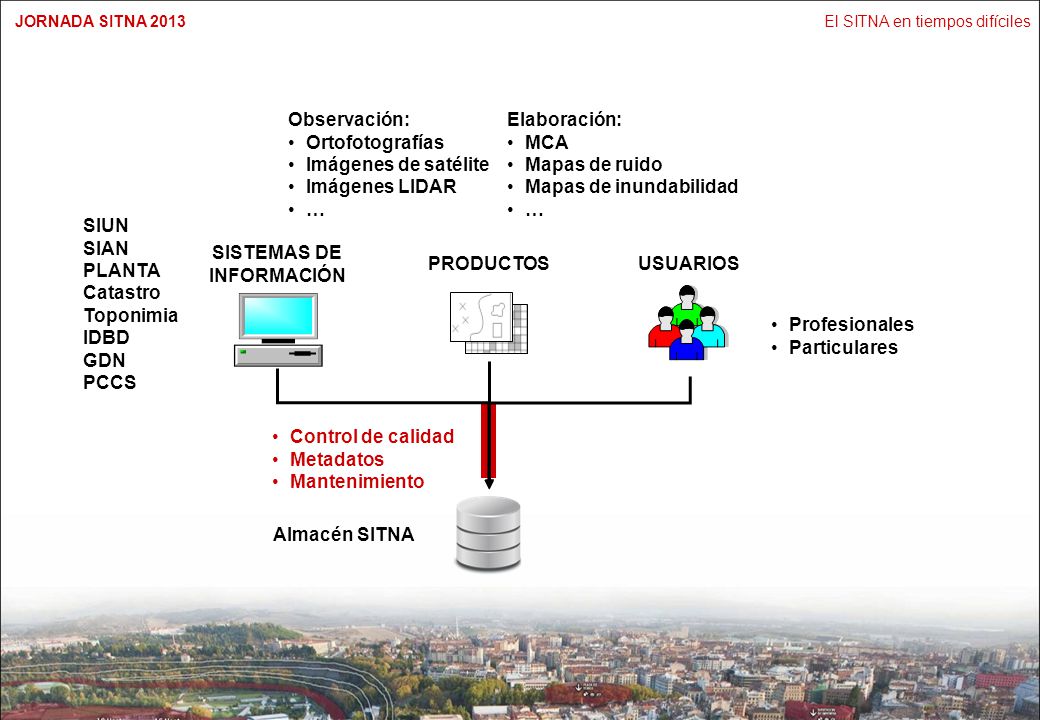 JORNADA SITNA 2013

El SITNA en tiempos difíciles

Observación:
• Ortofotografías
• Imágenes de satélite
• Imágenes LIDAR
• …

Elaboración:
• MCA
• Mapas de ruido
• Mapas de inundabilidad
• …

SIUN
SIAN
PLANTA
Catastro
Toponimia
IDBD
GDN
PCCS

SISTEMAS DE INFORMACIÓN

PRODUCTOS

USUARIOS

• Profesionales
• Particulares

• Control de calidad
• Metadatos
• Mantenimiento

Almacén SITNA